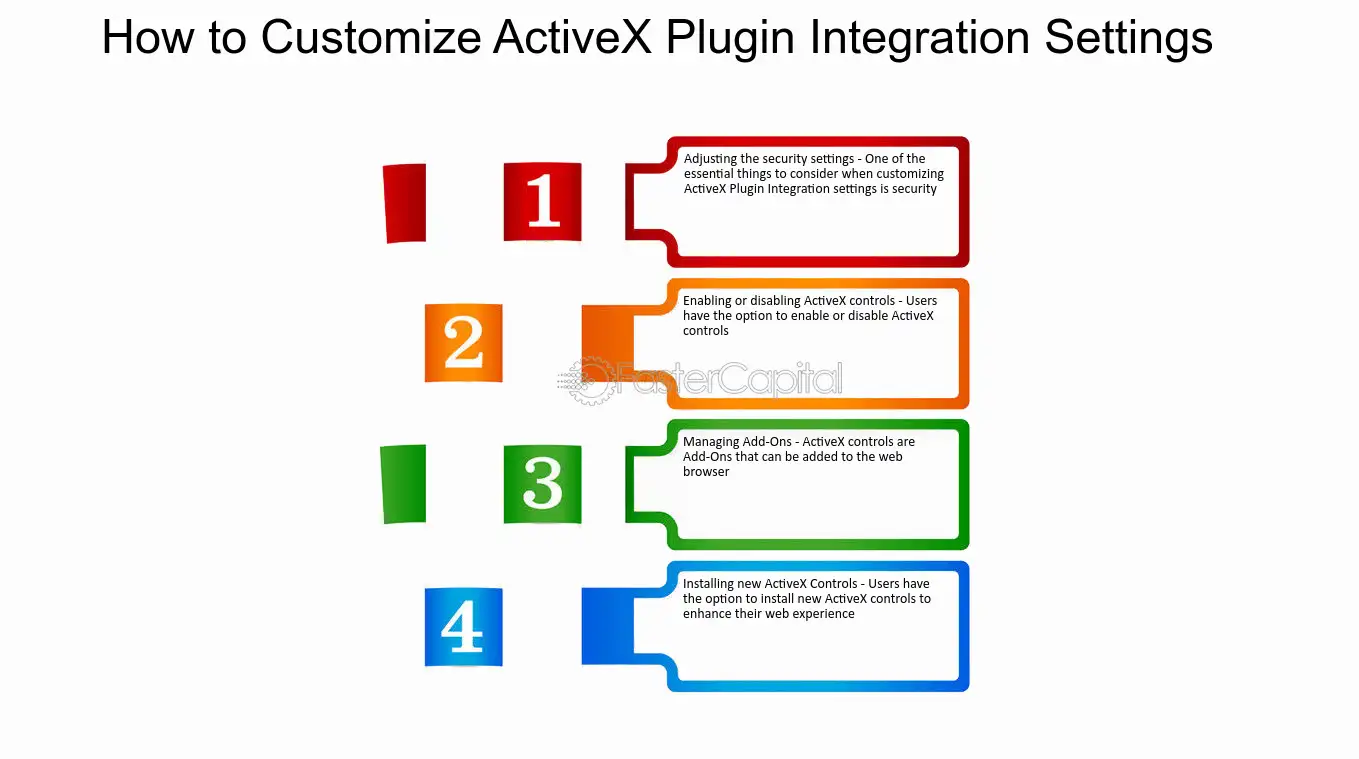 How to Customize ActiveX Plugin Integration Settings

1

Adjusting the security settings - One of the essential things to consider when customizing ActiveX Plugin Integration settings is security

2

Enabling or disabling ActiveX controls - Users have the option to enable or disable ActiveX controls

3

Managing Add-Ons - ActiveX controls are Add-Ons that can be added to the web browser

4

Installing new ActiveX Controls - Users have the option to install new ActiveX controls to enhance their web experience

FasterCapital